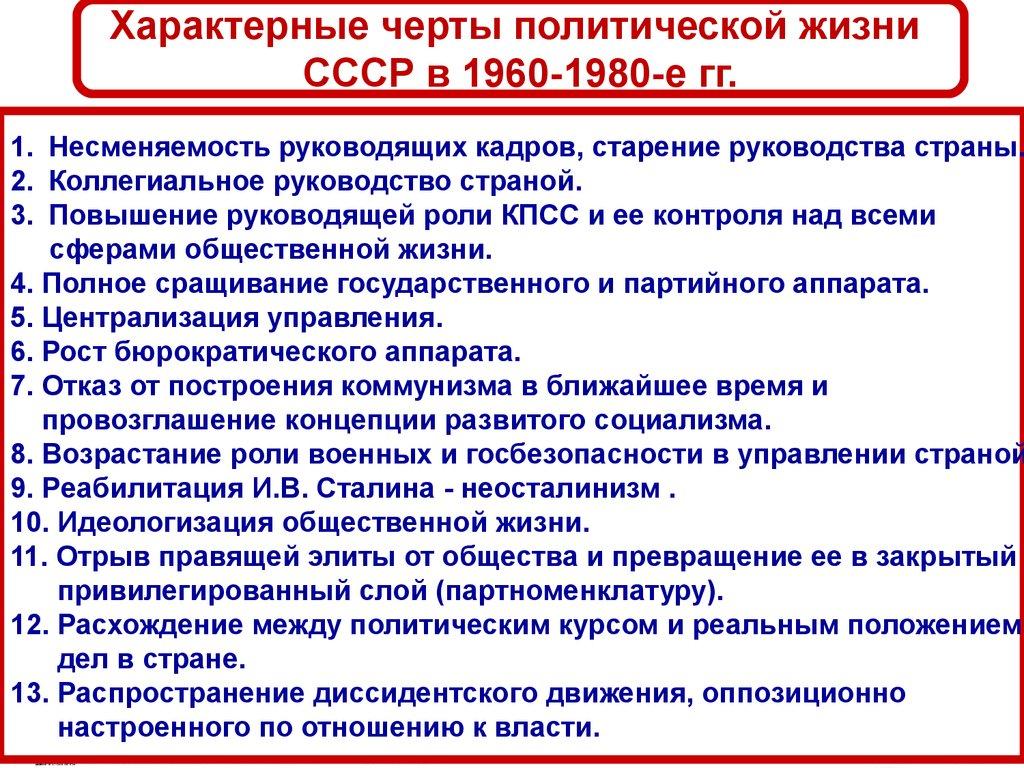 Характерные черты политической жизни СССР в 1960-1980-е гг.

1. Несменяемость руководящих кадров, старение руководства страны.
2. Коллегиальное руководство страной.
3. Повышение руководящей роли КПСС и ее контроля над всеми сферами общественной жизни.
4. Полное сращивание государственного и партийного аппарата.
5. Централизация управления.
6. Рост бюрократического аппарата.
7. Отказ от построения коммунизма в ближайшее время и провозглашение концепции развитого социализма.
8. Возрастание роли военных и госбезопасности в управлении страной
9. Реабилитация И.В. Сталина - неосталинизм .
10. Идеологизация общественной жизни.
11. Отрыв правящей элиты от общества и превращение ее в закрытый привилегированный слой (партноменклатуру).
12. Расхождение между политическим курсом и реальным положением дел в стране.
13. Распространение диссидентского движения, оппозиционно настроенного по отношению к власти.